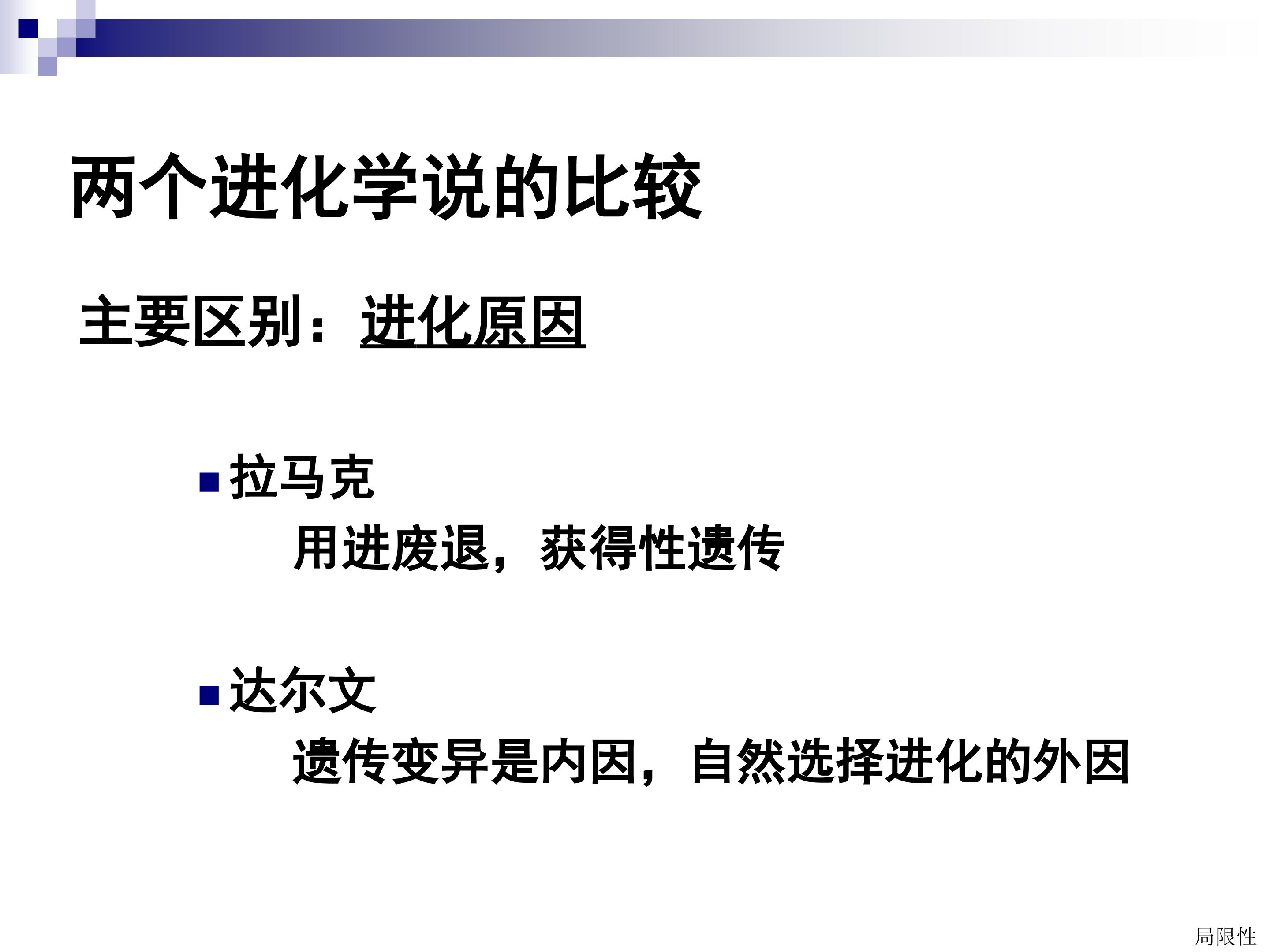 两个进化学说的比较

主要区别：进化原因

• 拉马克

用进废退，获得性遗传

• 达尔文

遗传变异是内因，自然选择进化的外因

局限性